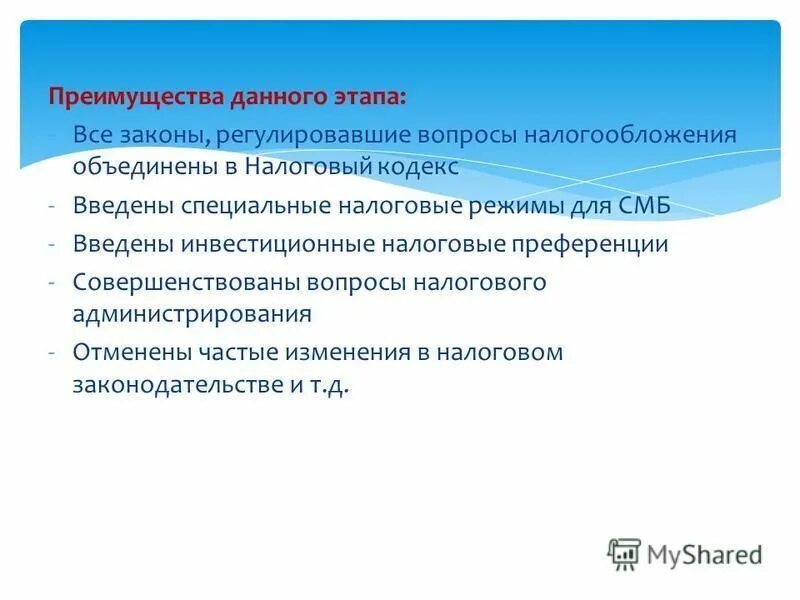 Преимущества данного этапа:

- Все законы, регулировавшие вопросы налогообложения объединены в Налоговый кодекс
- Введены специальные налоговые режимы для СМБ
- Введены инвестиционные налоговые преференции
- Совершенствованы вопросы налогового администрирования
- Отменены частые изменения в налоговом законодательстве и т.д.

MyShared